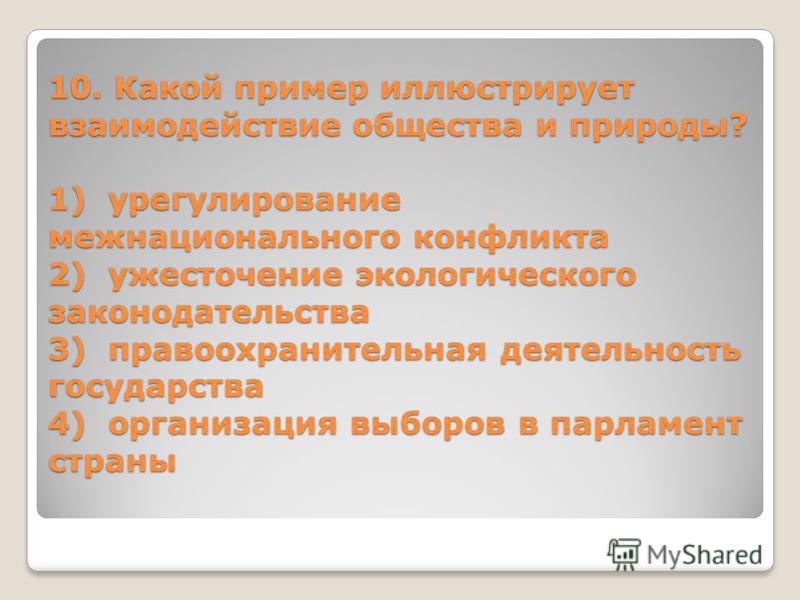 10. Какой пример иллюстрирует взаимодействие общества и природы?

1) урегулирование межнационального конфликта
2) ужесточение экологического законодательства
3) правоохранительная деятельность государства
4) организация выборов в парламент страны

MyShared